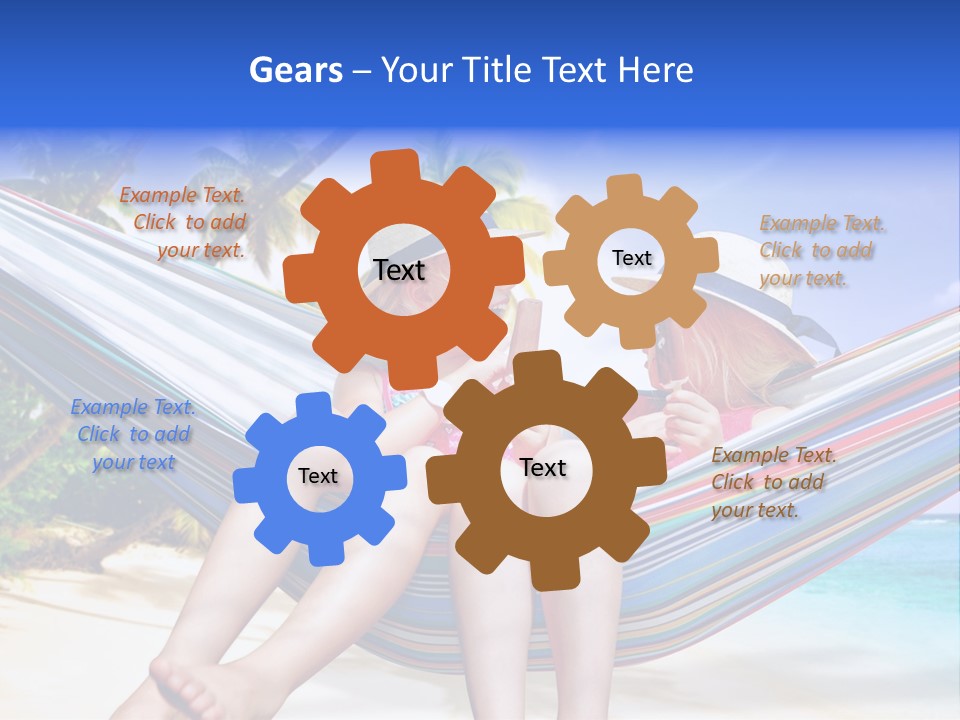 Gears – Your Title Text Here

Example Text. Click to add your text.

Text

Text

Example Text. Click to add your text.

Example Text. Click to add your text

Text

Text

Example Text. Click to add your text.